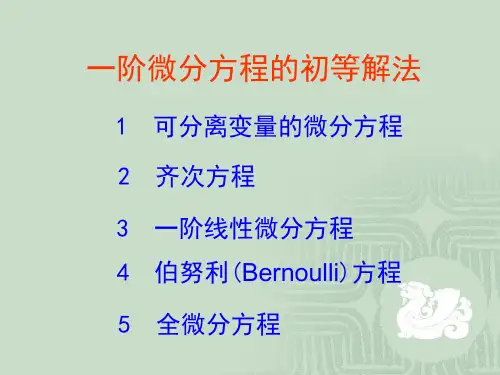 一阶微分方程的初等解法

1　可分离变量的微分方程

2　齐次方程

3　一阶线性微分方程

4　伯努利（Bernoulli）方程

5　全微分方程